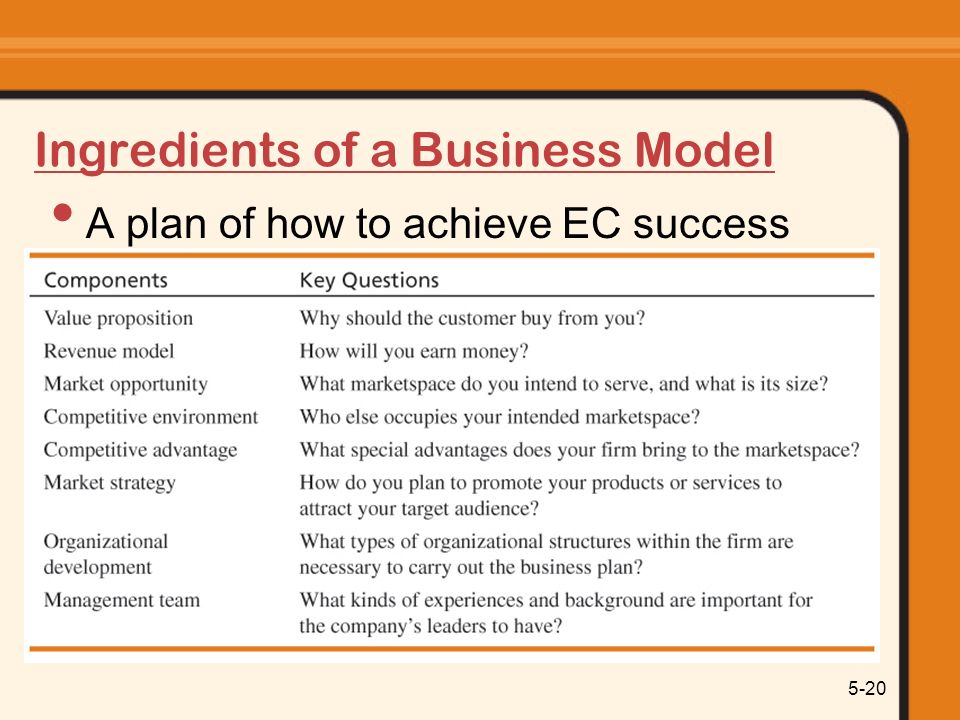 Ingredients of a Business Model

• A plan of how to achieve EC success

| Components | Key Questions |
|---|---|
| Value proposition | Why should the customer buy from you? |
| Revenue model | How will you earn money? |
| Market opportunity | What marketspace do you intend to serve, and what is its size? |
| Competitive environment | Who else occupies your intended marketspace? |
| Competitive advantage | What special advantages does your firm bring to the marketspace? |
| Market strategy | How do you plan to promote your products or services to attract your target audience? |
| Organizational development | What types of organizational structures within the firm are necessary to carry out the business plan? |
| Management team | What kinds of experiences and background are important for the company's leaders to have? |

5-20